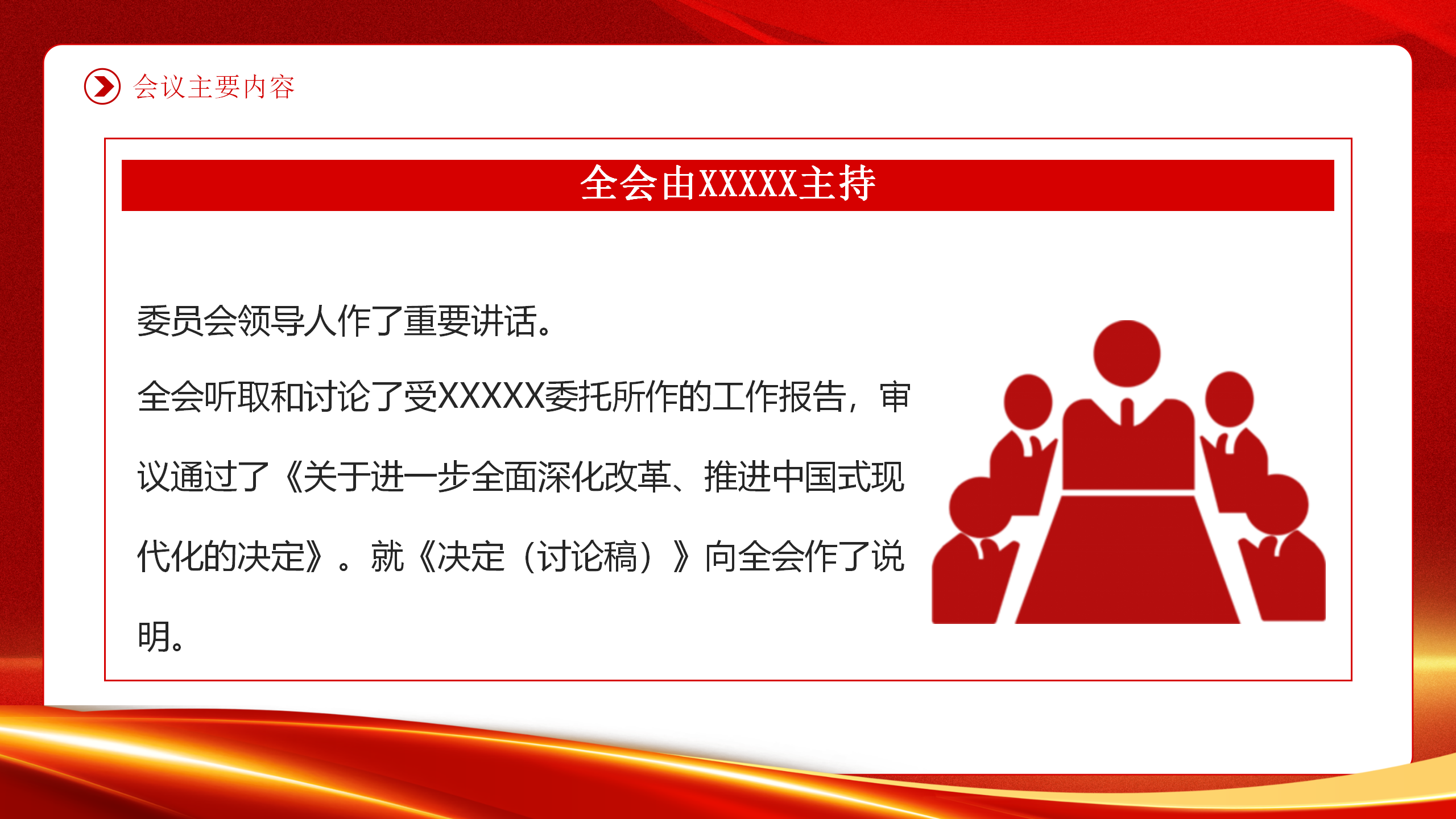 会议主要内容

全会由XXXXX主持

委员会领导人作了重要讲话。

全会听取和讨论了受XXXXX委托所作的工作报告，审议通过了《关于进一步全面深化改革、推进中国式现代化的决定》。就《决定（讨论稿）》向全会作了说明。